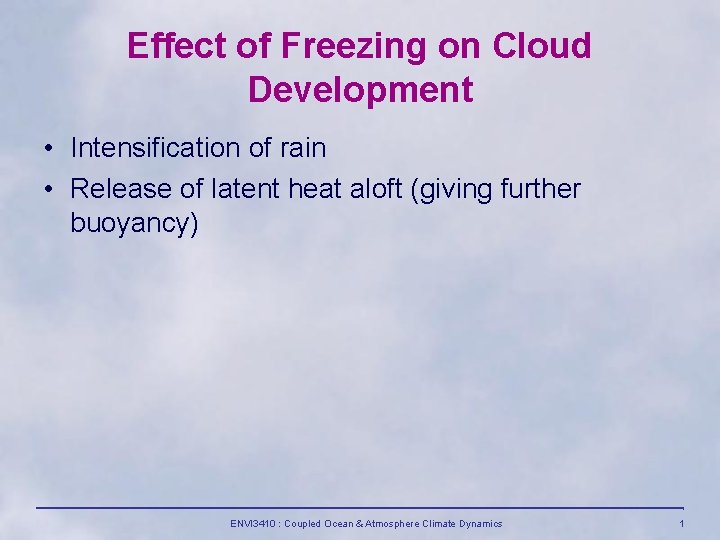 Effect of Freezing on Cloud Development

• Intensification of rain
• Release of latent heat aloft (giving further buoyancy)

ENVI3410 : Coupled Ocean & Atmosphere Climate Dynamics

1